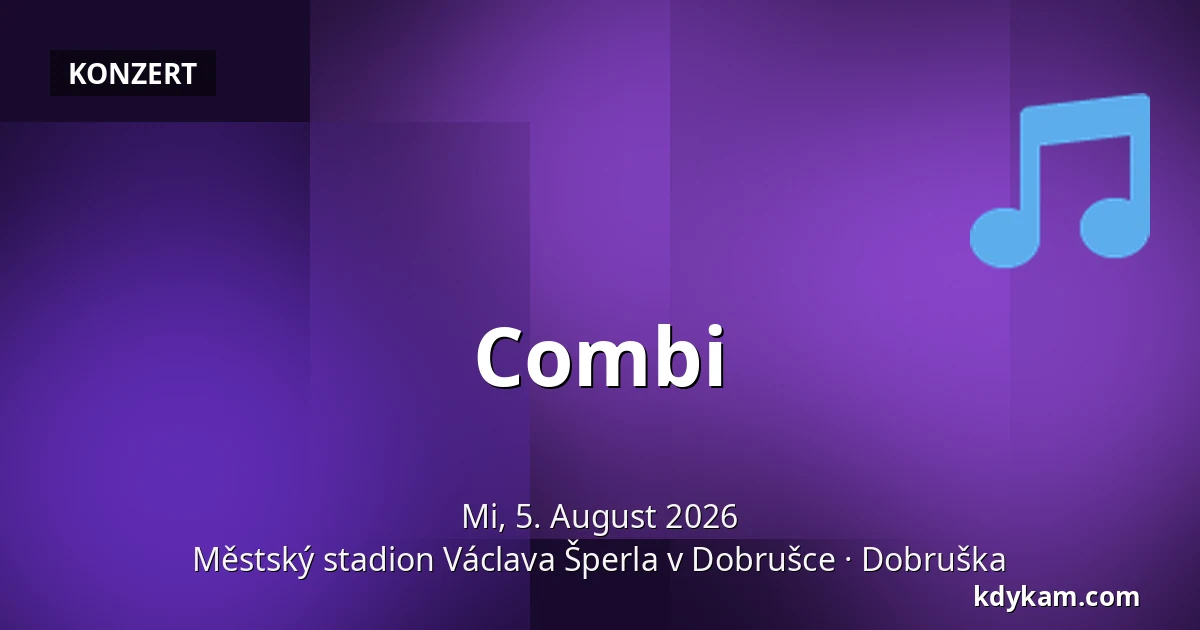 KONZERT

Combi

Mi, 5. August 2026
Městský stadion Václava Šperla v Dobrušce · Dobruška

kdykam.com